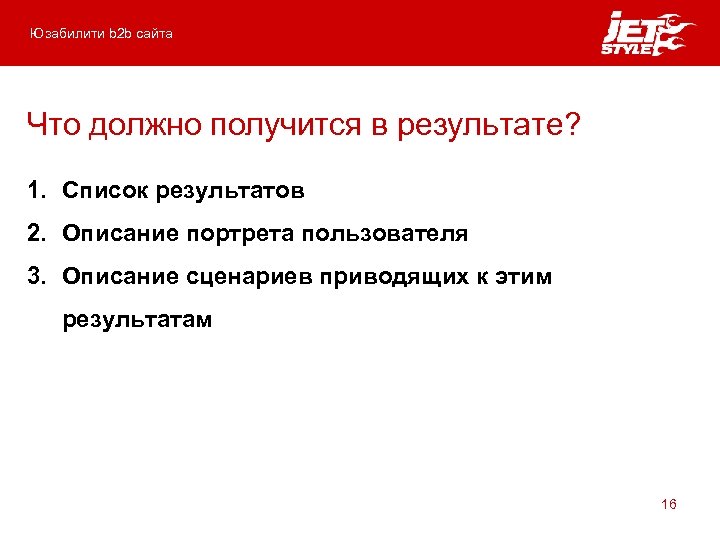 Юзабилити b2b сайта

JET STYLE

Что должно получится в результате?

1. Список результатов
2. Описание портрета пользователя
3. Описание сценариев приводящих к этим результатам

16